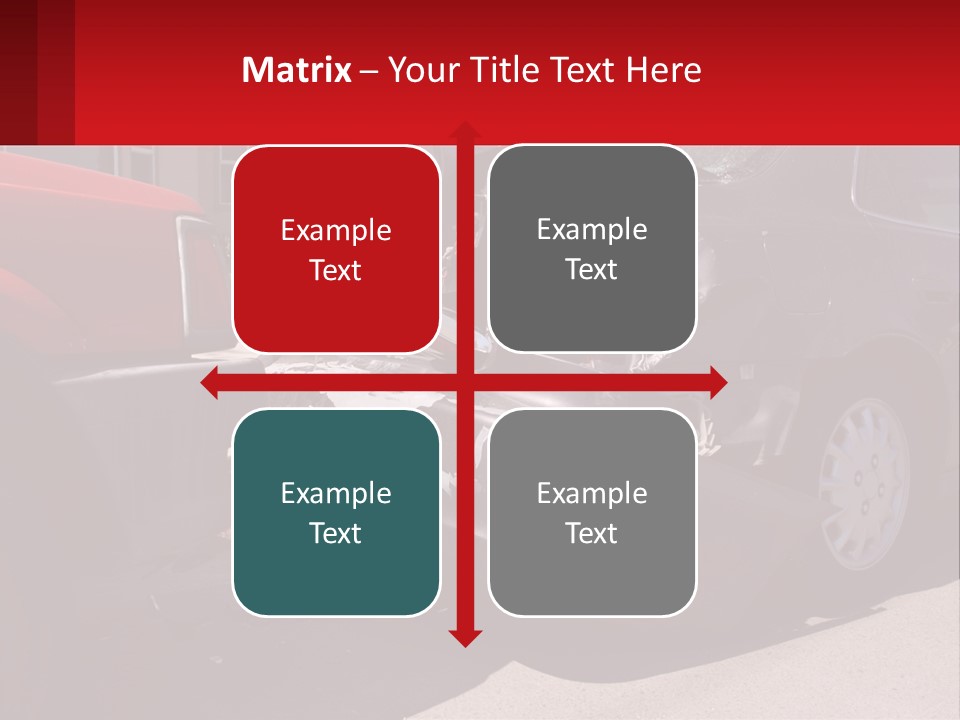 Matrix – Your Title Text Here

Example Text

Example Text

Example Text

Example Text